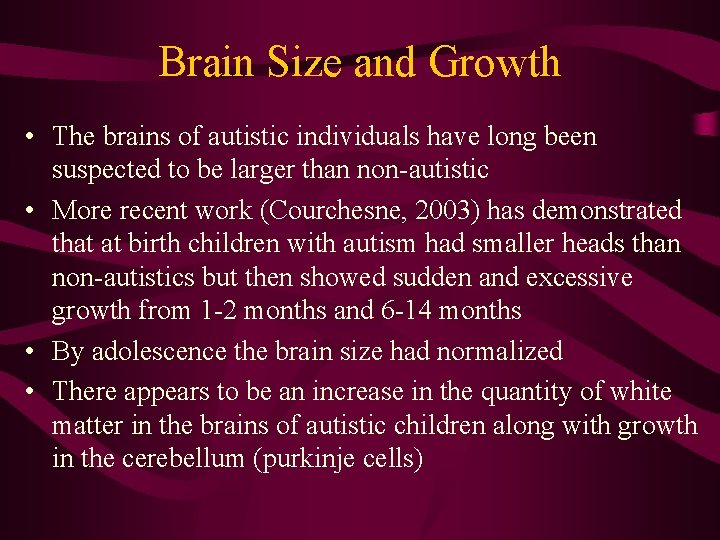 Brain Size and Growth

• The brains of autistic individuals have long been suspected to be larger than non-autistic
• More recent work (Courchesne, 2003) has demonstrated that at birth children with autism had smaller heads than non-autistics but then showed sudden and excessive growth from 1-2 months and 6-14 months
• By adolescence the brain size had normalized
• There appears to be an increase in the quantity of white matter in the brains of autistic children along with growth in the cerebellum (purkinje cells)